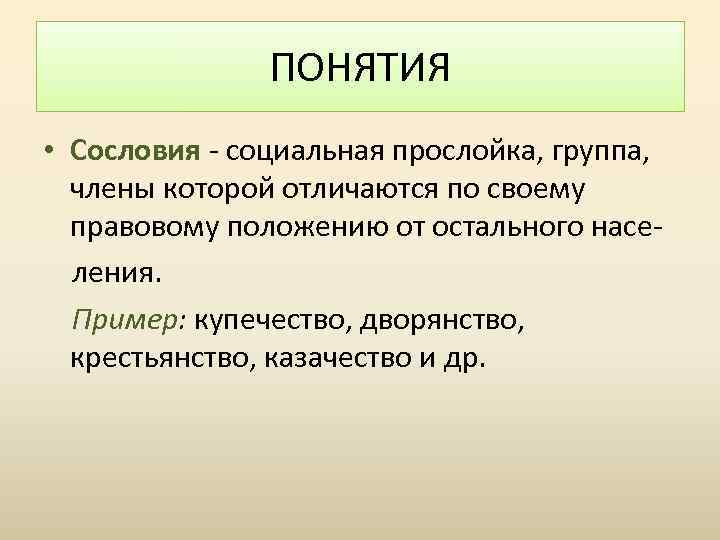 ПОНЯТИЯ

• Сословия - социальная прослойка, группа, члены которой отличаются по своему правовому положению от остального населения.

Пример: купечество, дворянство, крестьянство, казачество и др.